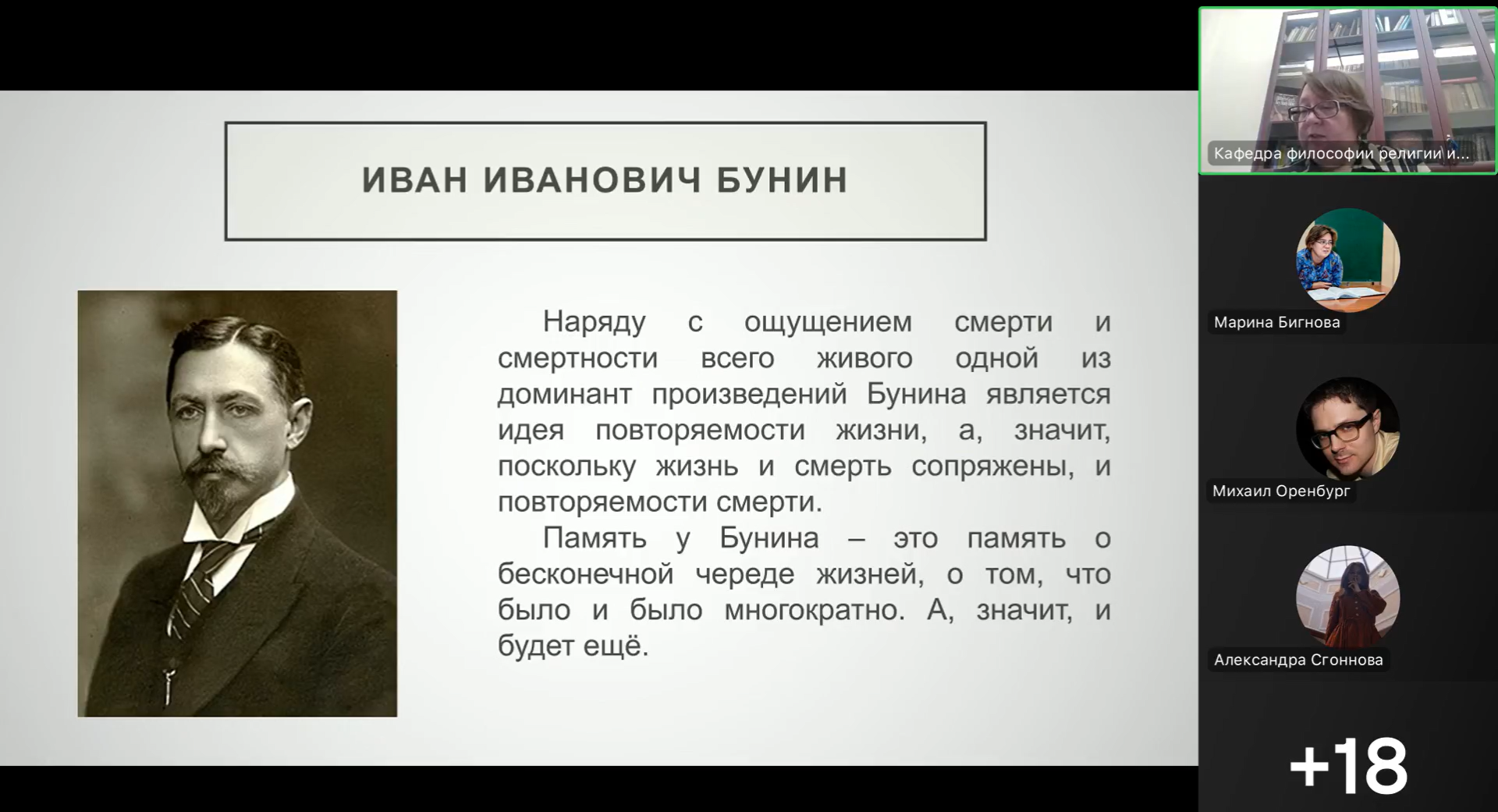 ИВАН ИВАНОВИЧ БУНИН

Наряду с ощущением смерти и смертности всего живого одной из доминант произведений Бунина является идея повторяемости жизни, а, значит, поскольку жизнь и смерть сопряжены, и повторяемости смерти.

Память у Бунина – это память о бесконечной череде жизней, о том, что было и было многократно. А, значит, и будет ещё.

Кафедра философии религии и...

Марина Бигнова

Михаил Оренбург

Александра Сгоннова

+18